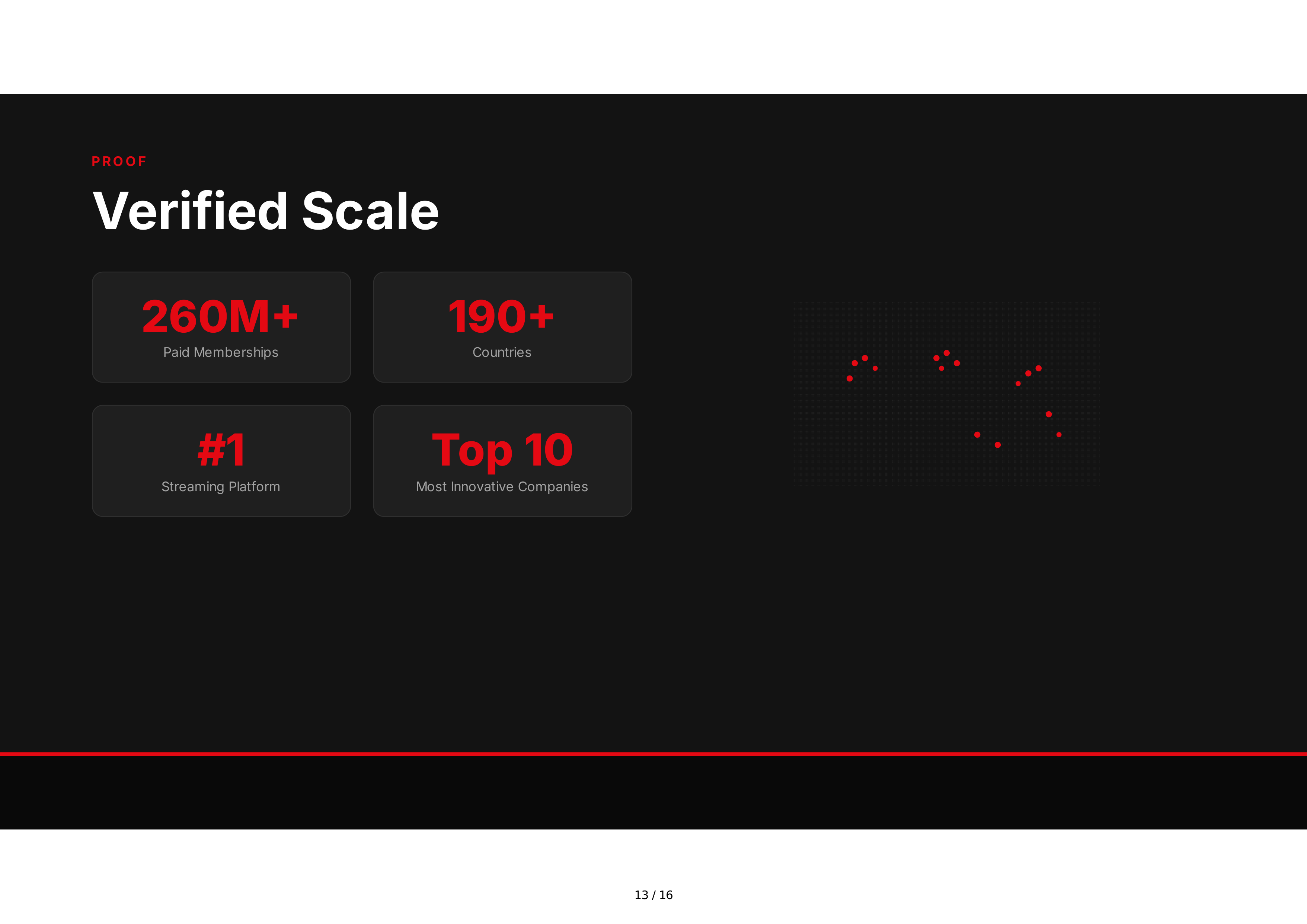 PROOF

Verified Scale

260M+
Paid Memberships

190+
Countries

#1
Streaming Platform

Top 10
Most Innovative Companies

13 / 16